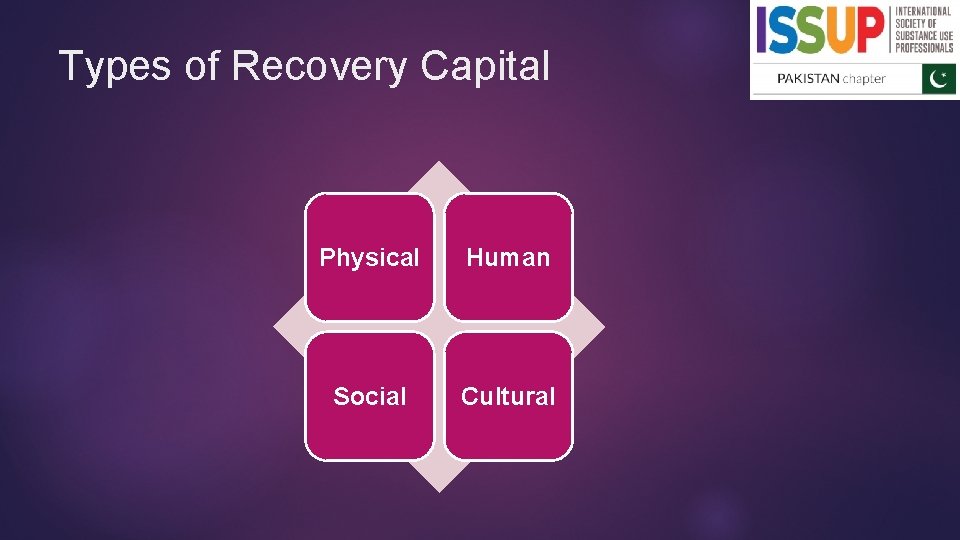 Types of Recovery Capital

ISSUP INTERNATIONAL SOCIETY OF SUBSTANCE USE PROFESSIONALS

PAKISTAN chapter

Physical

Human

Social

Cultural